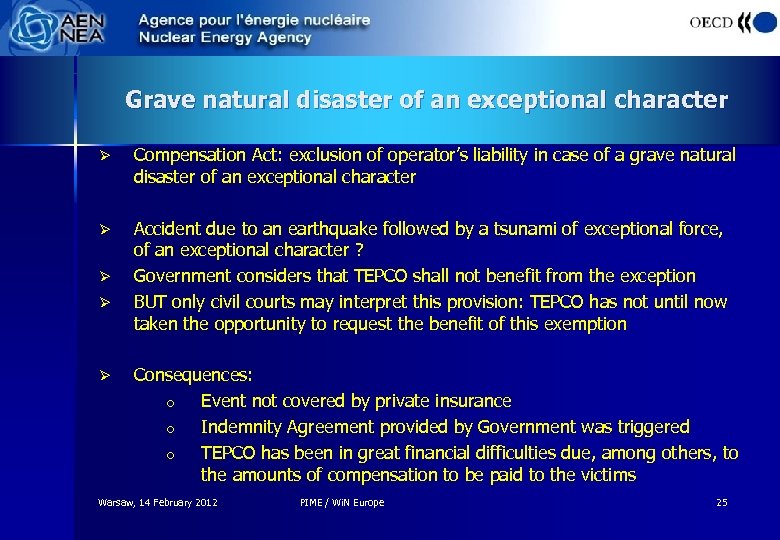 AEN NEA
Agence pour l'énergie nucléaire
Nuclear Energy Agency
OECD

Grave natural disaster of an exceptional character

➢ Compensation Act: exclusion of operator's liability in case of a grave natural disaster of an exceptional character

➢ Accident due to an earthquake followed by a tsunami of exceptional force, of an exceptional character ?
➢ Government considers that TEPCO shall not benefit from the exception
➢ BUT only civil courts may interpret this provision: TEPCO has not until now taken the opportunity to request the benefit of this exemption

➢ Consequences:
o Event not covered by private insurance
o Indemnity Agreement provided by Government was triggered
o TEPCO has been in great financial difficulties due, among others, to the amounts of compensation to be paid to the victims

Warsaw, 14 February 2012
PIME / WiN Europe
25